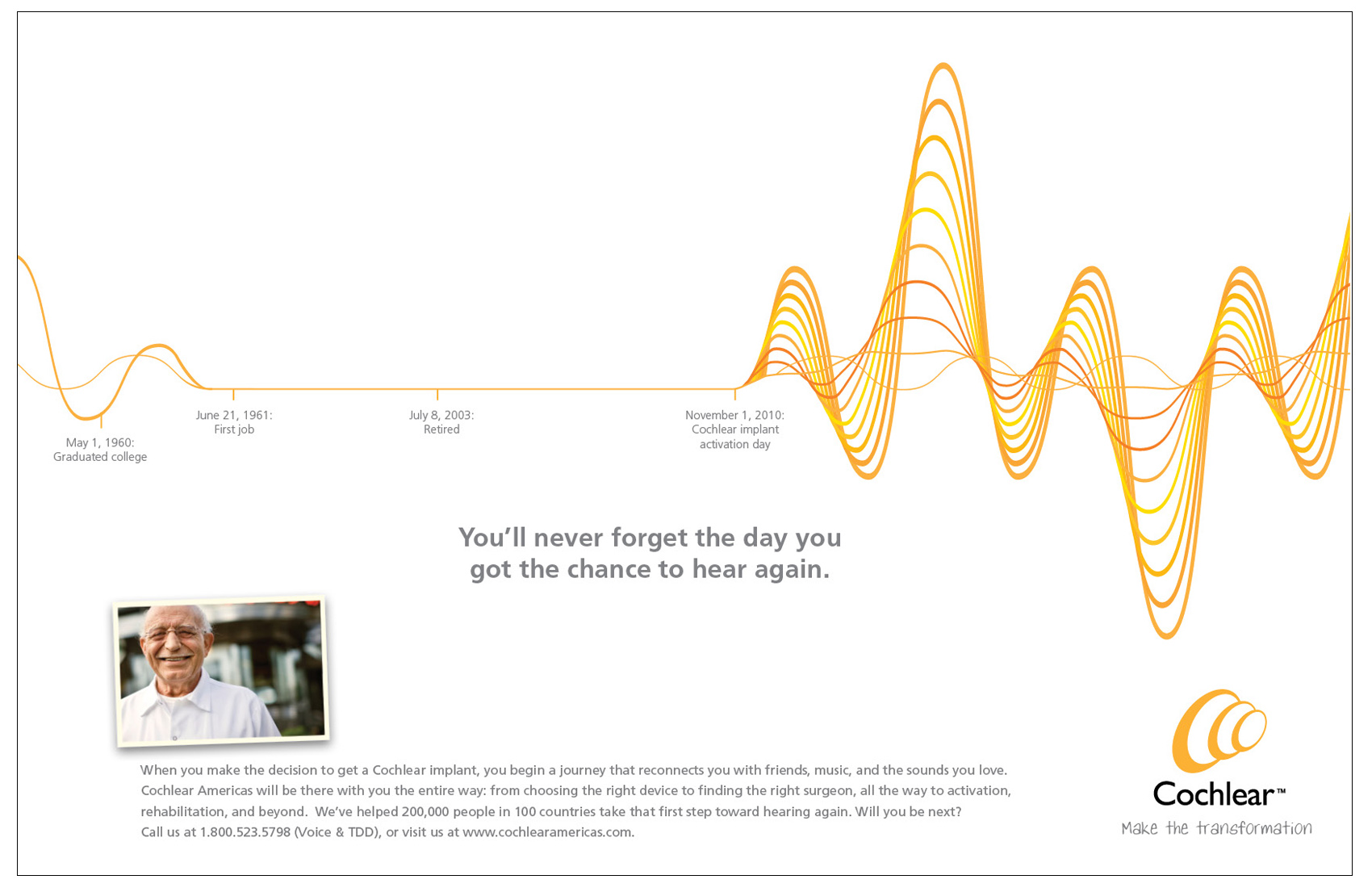 May 1, 1960:
Graduated college

June 21, 1961:
First job

July 8, 2003:
Retired

November 1, 2010:
Cochlear implant activation day

You'll never forget the day you got the chance to hear again.

When you make the decision to get a Cochlear implant, you begin a journey that reconnects you with friends, music, and the sounds you love. Cochlear Americas will be there with you the entire way: from choosing the right device to finding the right surgeon, all the way to activation, rehabilitation, and beyond. We've helped 200,000 people in 100 countries take that first step toward hearing again. Will you be next? Call us at 1.800.523.5798 (Voice & TDD), or visit us at www.cochlearamericas.com.

Cochlear™
Make the transformation